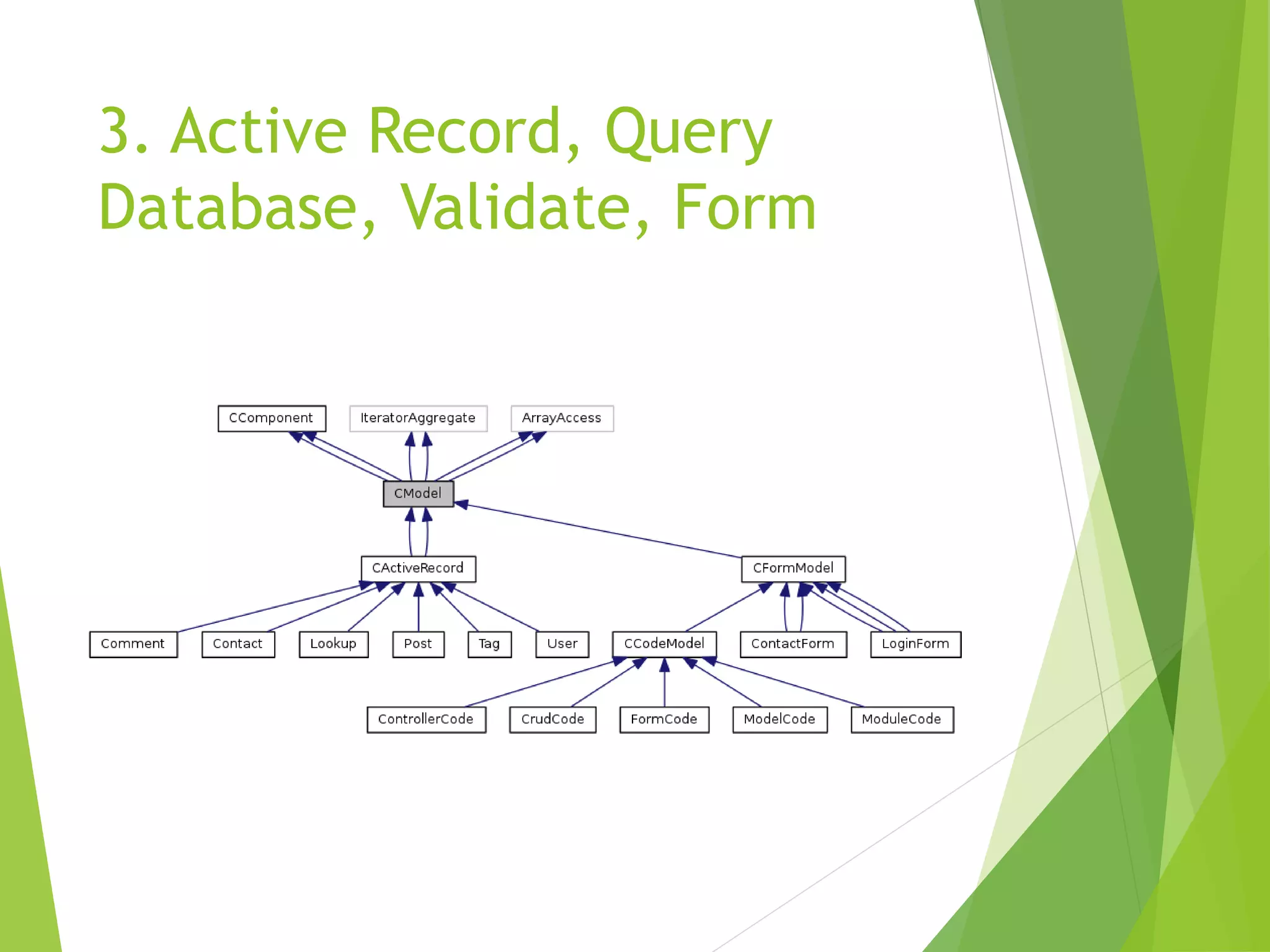 3. Active Record, Query Database, Validate, Form

CComponent
IteratorAggregate
ArrayAccess
CModel
CActiveRecord
CFormModel
Comment
Contact
Lookup
Post
Tag
User
CCodeModel
ContactForm
LoginForm
ControllerCode
CrudCode
FormCode
ModelCode
ModuleCode